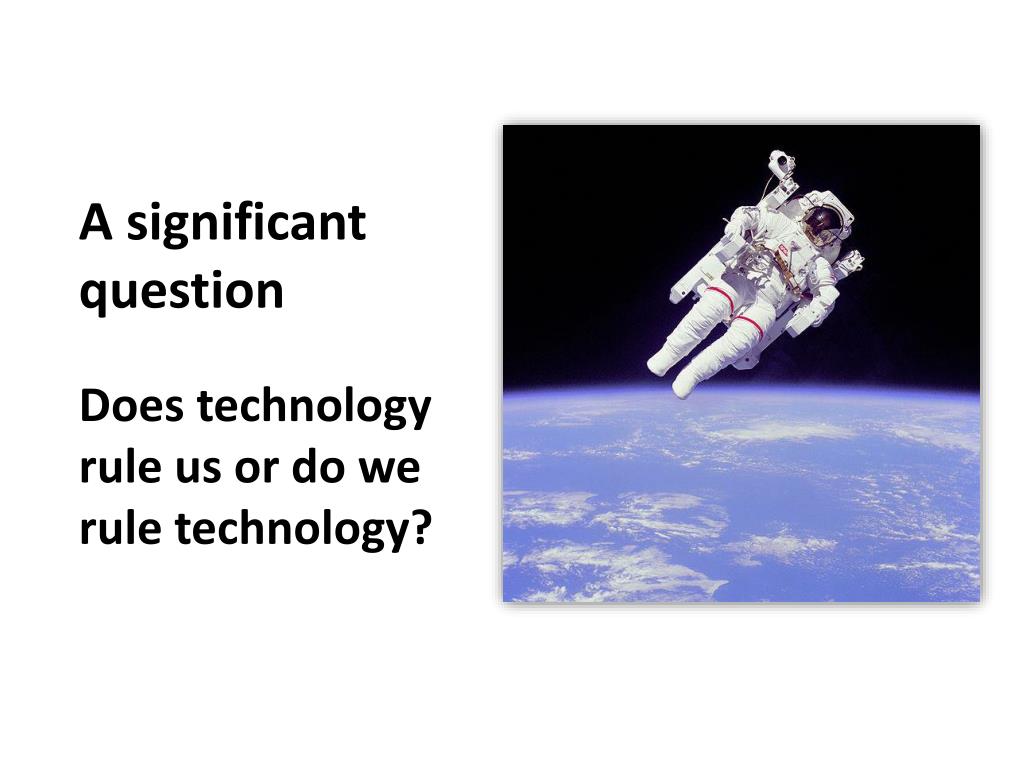 A significant question

Does technology rule us or do we rule technology?